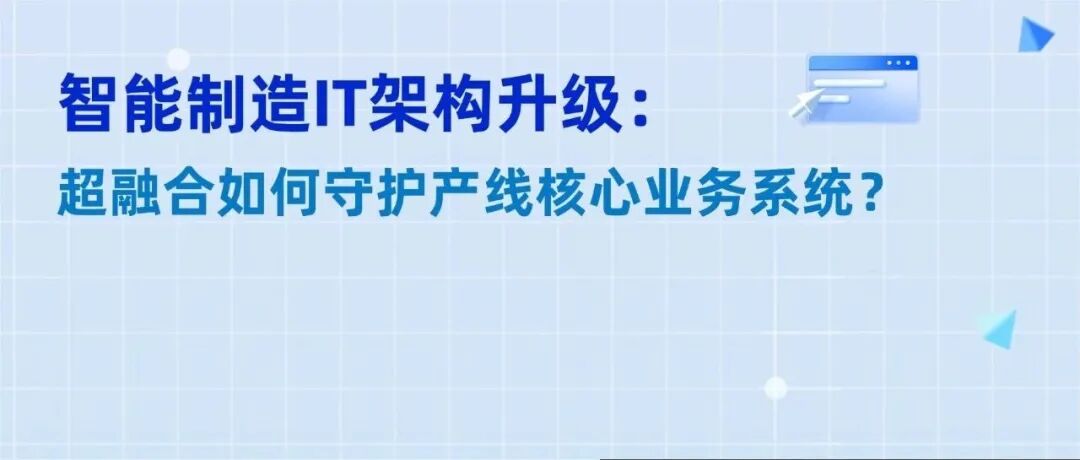 智能制造IT架构升级：

超融合如何守护产线核心业务系统？